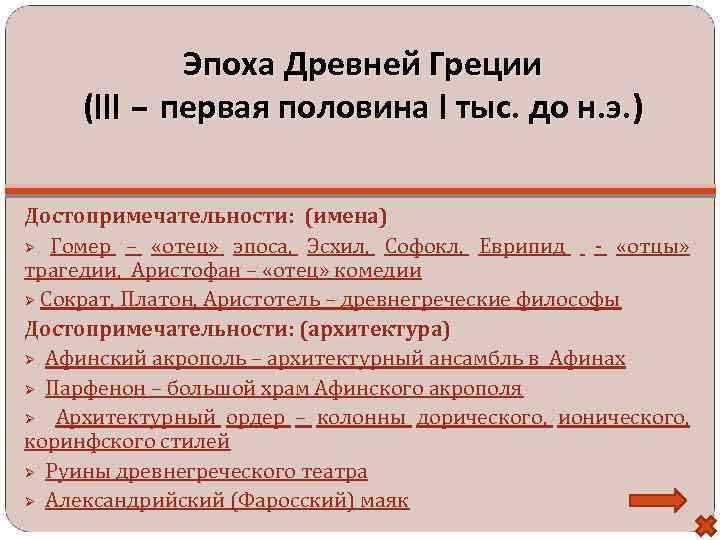 Эпоха Древней Греции
(III – первая половина I тыс. до н.э.)

Достопримечательности: (имена)

➢ Гомер – «отец» эпоса, Эсхил, Софокл, Еврипид - «отцы» трагедии, Аристофан – «отец» комедии

➢ Сократ, Платон, Аристотель – древнегреческие философы

Достопримечательности: (архитектура)

➢ Афинский акрополь – архитектурный ансамбль в Афинах

➢ Парфенон – большой храм Афинского акрополя

➢ Архитектурный ордер – колонны дорического, ионического, коринфского стилей

➢ Руины древнегреческого театра

➢ Александрийский (Фаросский) маяк